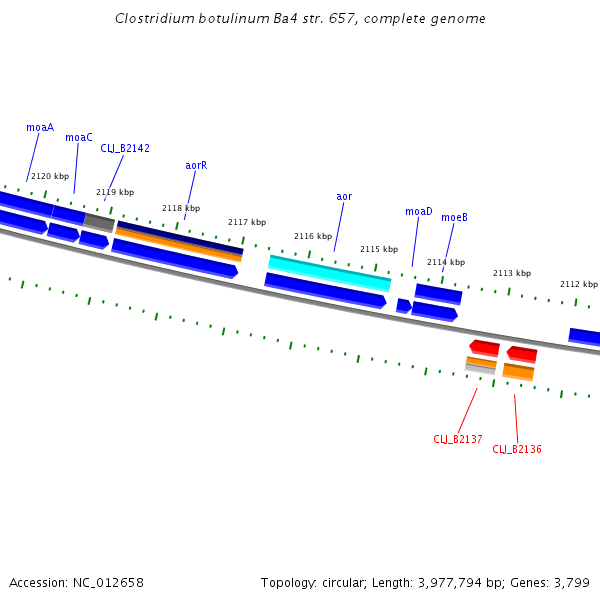 Clostridium botulinum Ba4 str. 657, complete genome

moaA
moaC
CLJ_B2142
aorR
aor
moaD
moeB
2120 kbp
2119 kbp
2118 kbp
2117 kbp
2116 kbp
2115 kbp
2114 kbp
2113 kbp
2112 kbp
CLJ_B2137
CLJ_B2136

Accession: NC_012658
Topology: circular; Length: 3,977,794 bp; Genes: 3,799